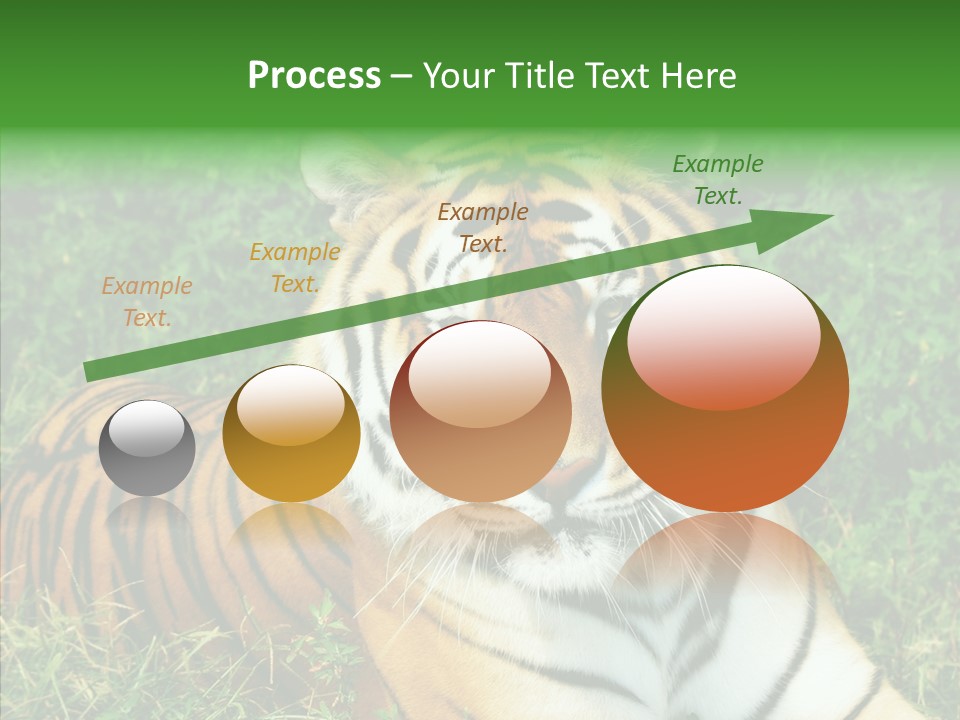 Process – Your Title Text Here

Example Text.

Example Text.

Example Text.

Example Text.